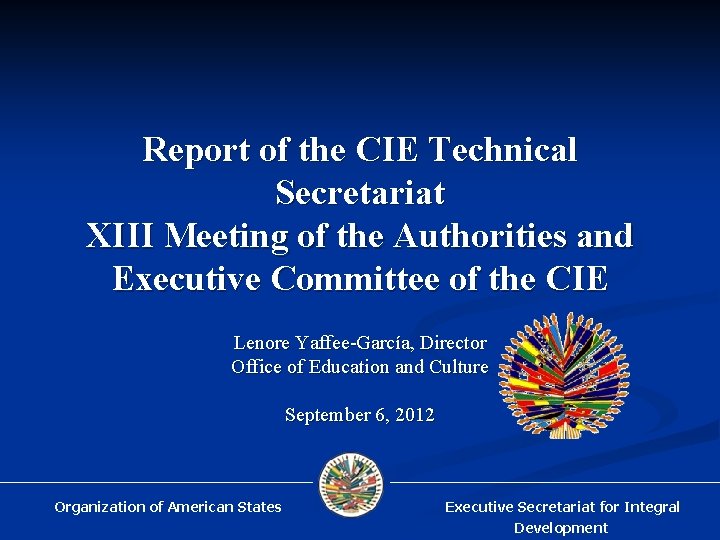 Report of the CIE Technical Secretariat
XIII Meeting of the Authorities and Executive Committee of the CIE

Lenore Yaffee-García, Director
Office of Education and Culture

September 6, 2012

Organization of American States

Executive Secretariat for Integral Development